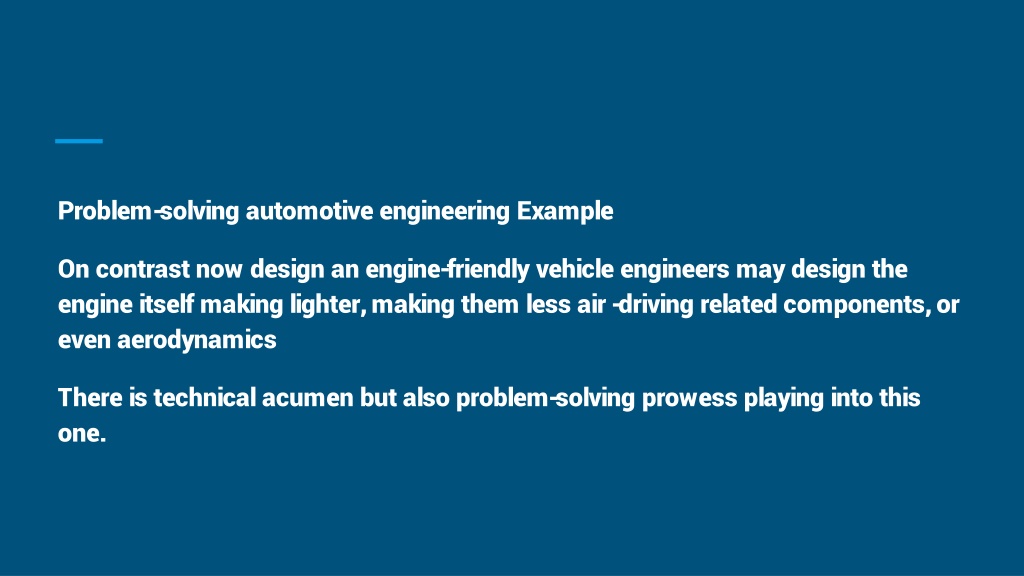 Problem-solving automotive engineering Example

On contrast now design an engine-friendly vehicle engineers may design the engine itself making lighter, making them less air -driving related components, or even aerodynamics

There is technical acumen but also problem-solving prowess playing into this one.